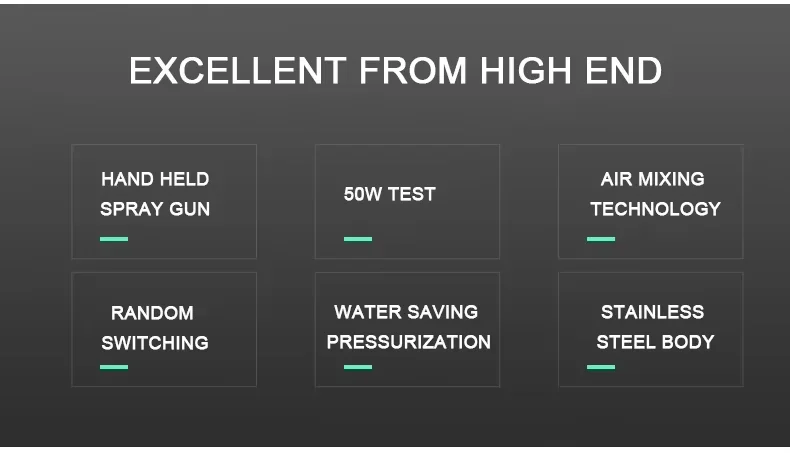 EXCELLENT FROM HIGH END

HAND HELD SPRAY GUN

50W TEST

AIR MIXING TECHNOLOGY

RANDOM SWITCHING

WATER SAVING PRESSURIZATION

STAINLESS STEEL BODY